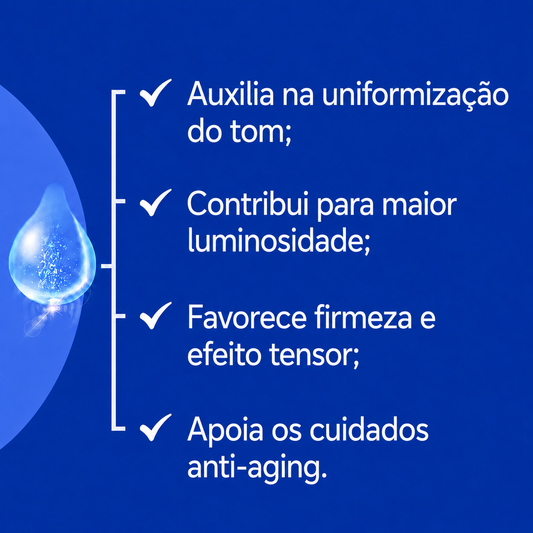 ✓ Auxilia na uniformização do tom;

✓ Contribui para maior luminosidade;

✓ Favorece firmeza e efeito tensor;

✓ Apoia os cuidados anti-aging.